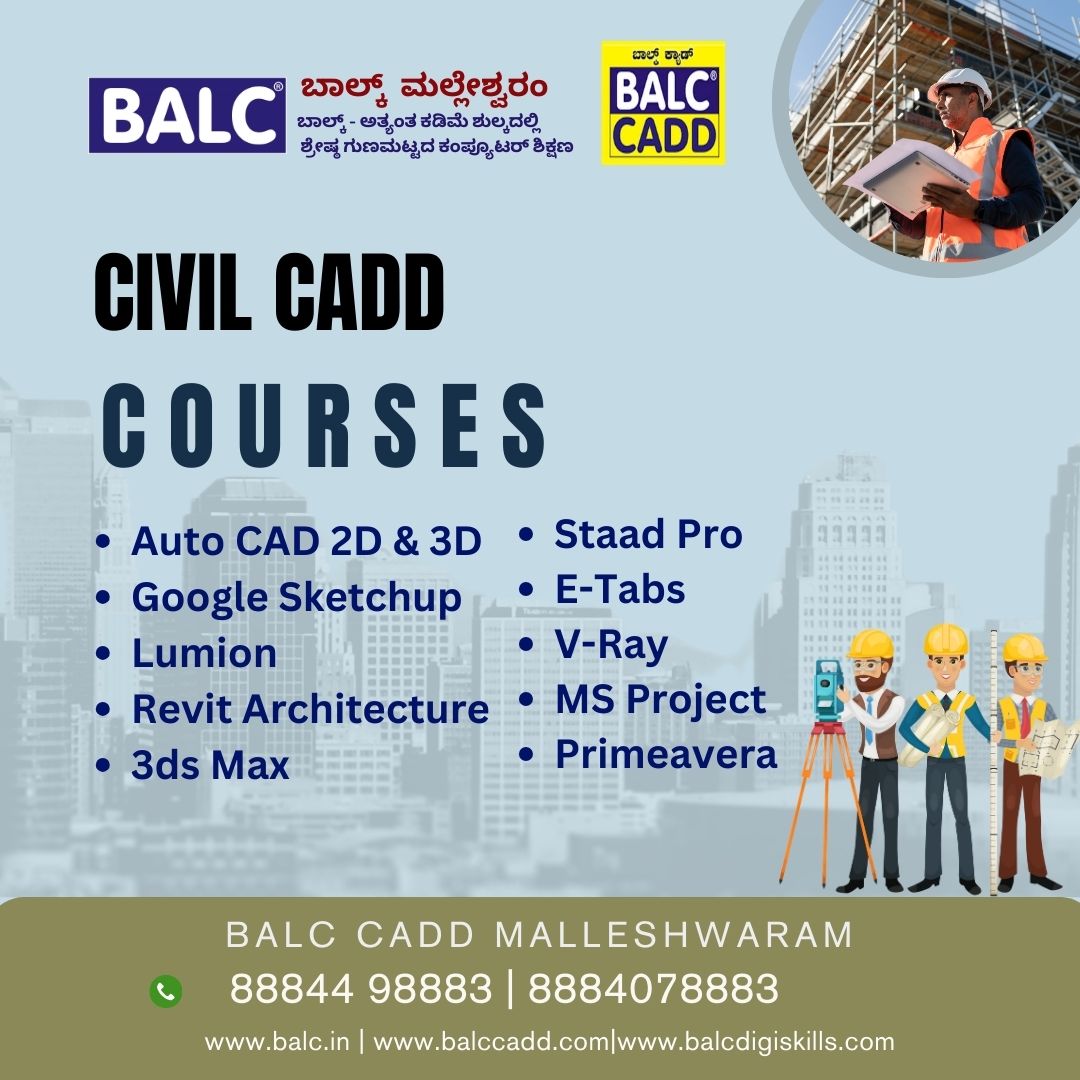 BALC®
ಬಾಲ್ಕ್ ಮಲ್ಲೇಶ್ವರಂ
ಬಾಲ್ಕ್ - ಅತ್ಯಂತ ಕಡಿಮೆ ಶುಲ್ಕದಲ್ಲಿ ಶ್ರೇಷ್ಠ ಗುಣಮಟ್ಟದ ಕಂಪ್ಯೂಟರ್ ಶಿಕ್ಷಣ

ಬಾಲ್ಕ್ ಕ್ಯಾಡ್
BALC®
CADD

CIVIL CADD
COURSES

• Auto CAD 2D & 3D
• Google Sketchup
• Lumion
• Revit Architecture
• 3ds Max

• Staad Pro
• E-Tabs
• V-Ray
• MS Project
• Primeavera

BALC CADD MALLESHWARAM
88844 98883 | 8884078883
www.balc.in | www.balccadd.com|www.balcdigiskills.com